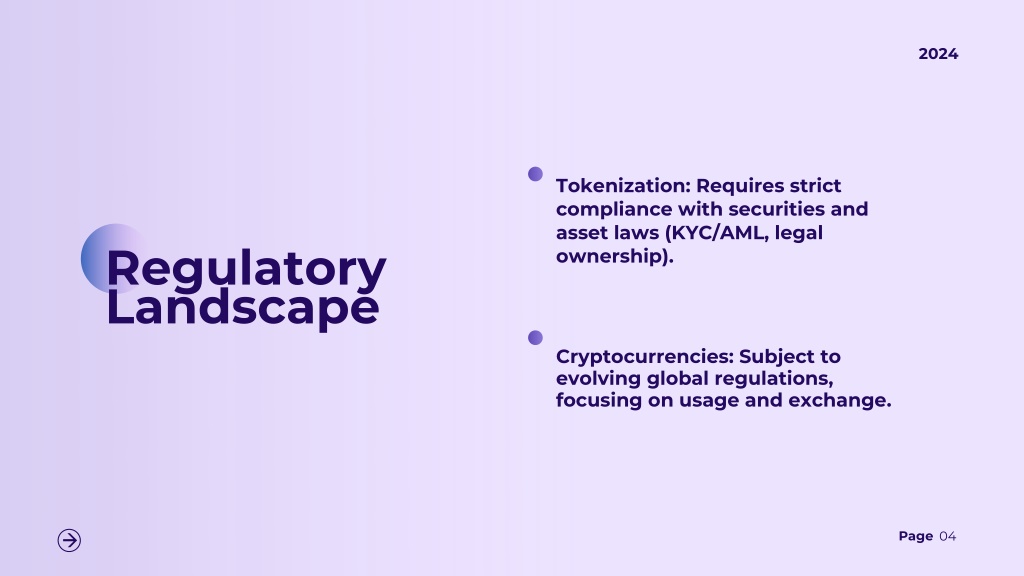 2024

Regulatory Landscape

Tokenization: Requires strict compliance with securities and asset laws (KYC/AML, legal ownership).

Cryptocurrencies: Subject to evolving global regulations, focusing on usage and exchange.

Page 04